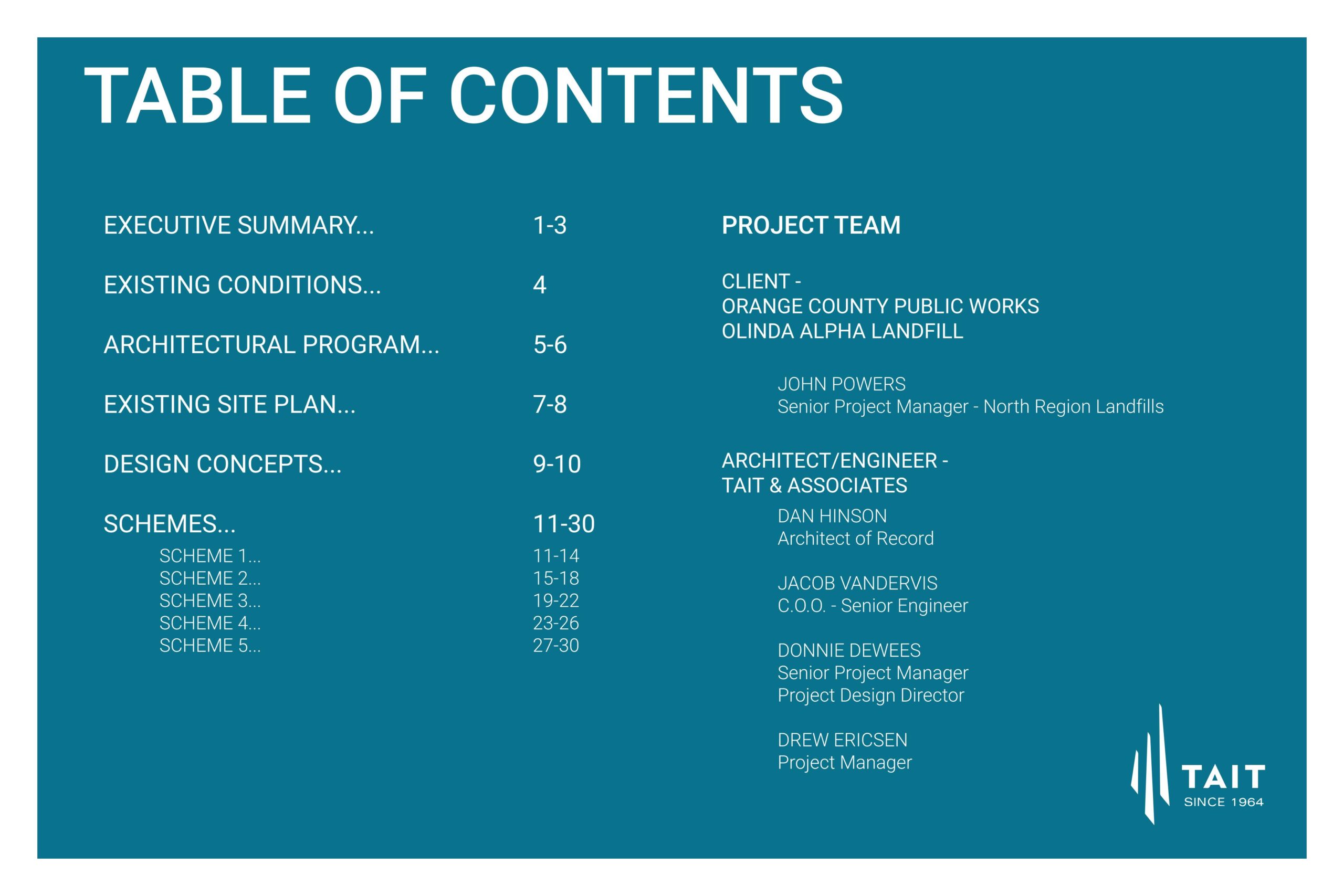 TABLE OF CONTENTS

EXECUTIVE SUMMARY... 1-3

EXISTING CONDITIONS... 4

ARCHITECTURAL PROGRAM... 5-6

EXISTING SITE PLAN... 7-8

DESIGN CONCEPTS... 9-10

SCHEMES... 11-30

SCHEME 1... 11-14
SCHEME 2... 15-18
SCHEME 3... 19-22
SCHEME 4... 23-26
SCHEME 5... 27-30

PROJECT TEAM

CLIENT -
ORANGE COUNTY PUBLIC WORKS
OLINDA ALPHA LANDFILL

JOHN POWERS
Senior Project Manager - North Region Landfills

ARCHITECT/ENGINEER -
TAIT & ASSOCIATES

DAN HINSON
Architect of Record

JACOB VANDERVIS
C.O.O. - Senior Engineer

DONNIE DEWEES
Senior Project Manager
Project Design Director

DREW ERICSEN
Project Manager

TAIT
SINCE 1964